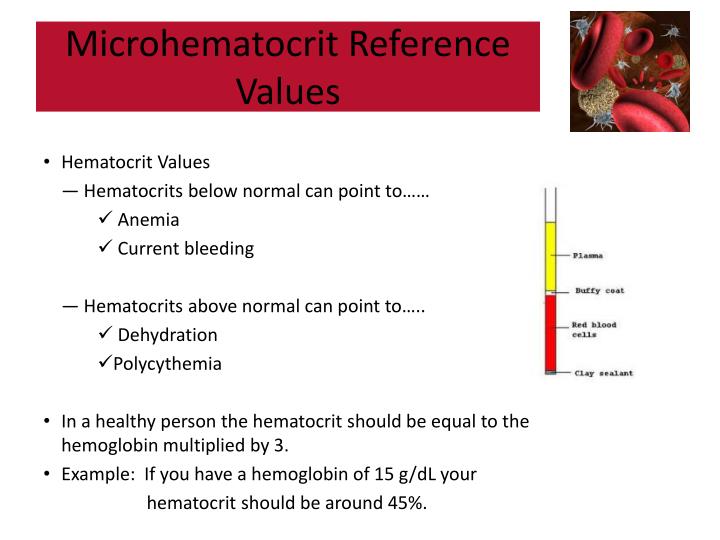 Microhematocrit Reference Values

• Hematocrit Values
— Hematocrits below normal can point to……
✓ Anemia
✓ Current bleeding

— Hematocrits above normal can point to…..
✓ Dehydration
✓Polycythemia

• In a healthy person the hematocrit should be equal to the hemoglobin multiplied by 3.
• Example: If you have a hemoglobin of 15 g/dL your hematocrit should be around 45%.

Plasma
Buffy coat
Red blood cells
Clay sealant